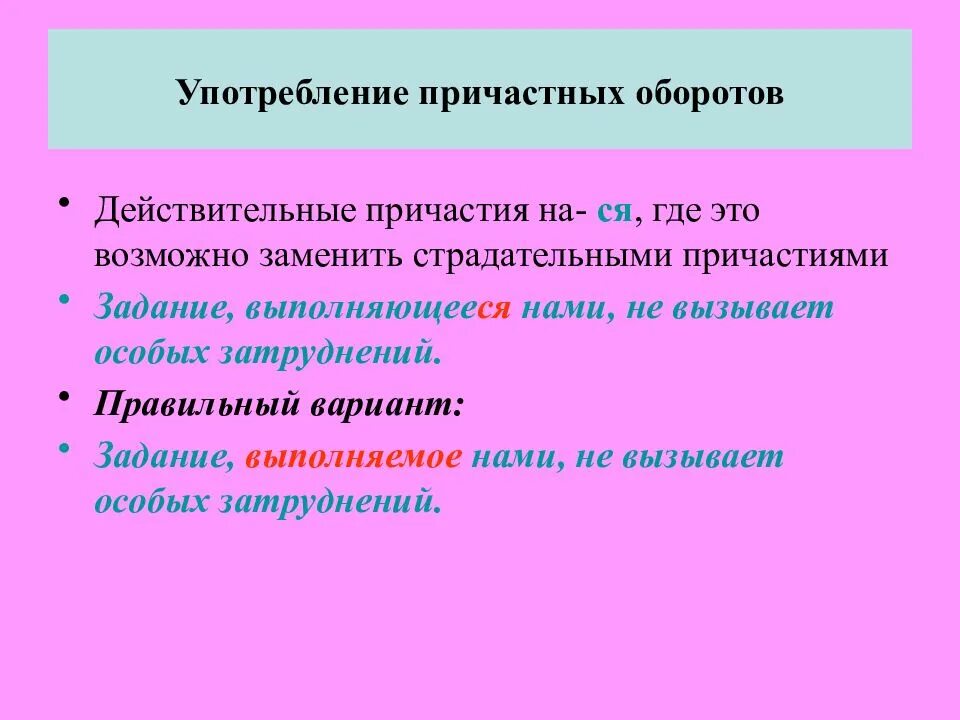 Употребление причастных оборотов

• Действительные причастия на- ся, где это возможно заменить страдательными причастиями

• Задание, выполняющееся нами, не вызывает особых затруднений.

• Правильный вариант:

• Задание, выполняемое нами, не вызывает особых затруднений.